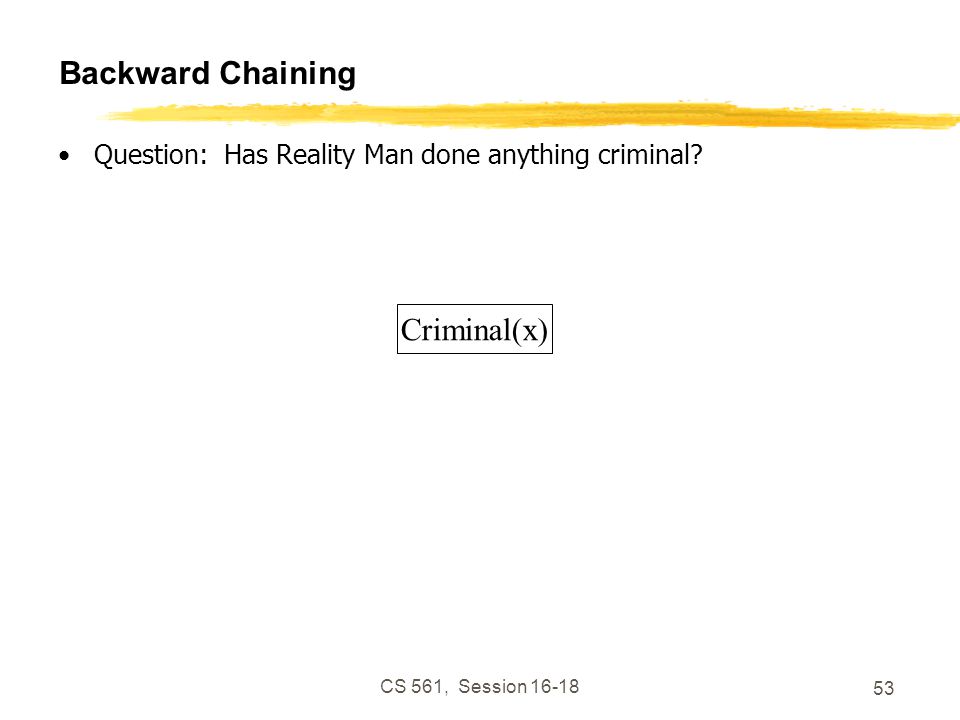 Backward Chaining

• Question: Has Reality Man done anything criminal?

Criminal(x)

CS 561, Session 16-18

53